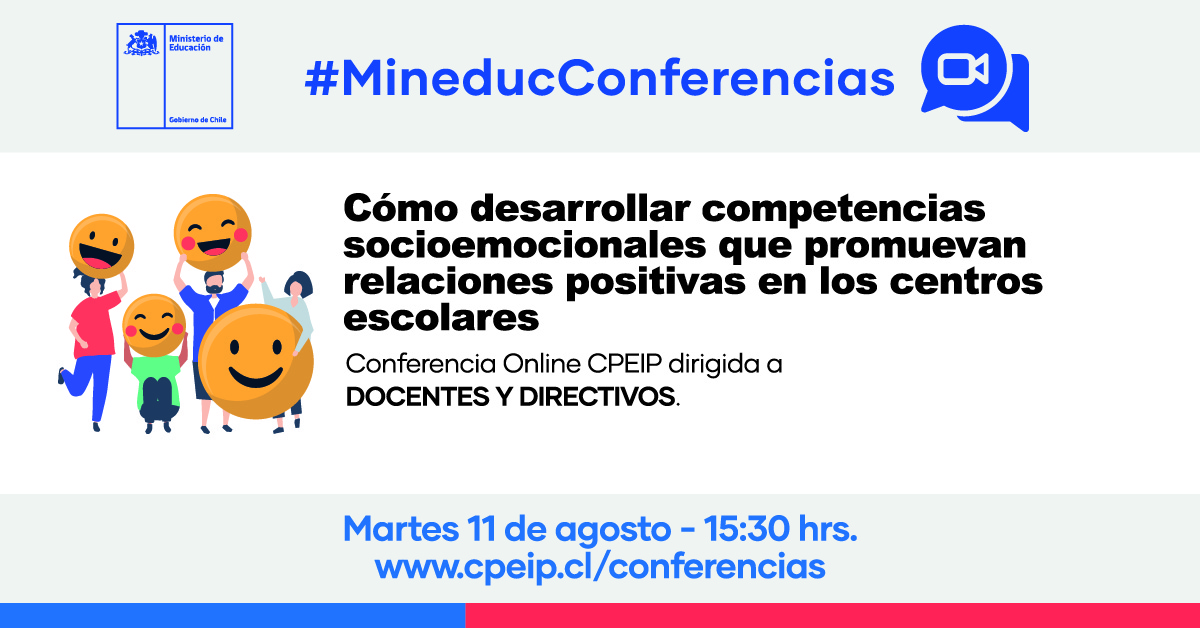 Ministerio de Educación

Gobierno de Chile

#MineducConferencias

Cómo desarrollar competencias socioemocionales que promuevan relaciones positivas en los centros escolares

Conferencia Online CPEIP dirigida a DOCENTES Y DIRECTIVOS.

Martes 11 de agosto - 15:30 hrs.
www.cpeip.cl/conferencias